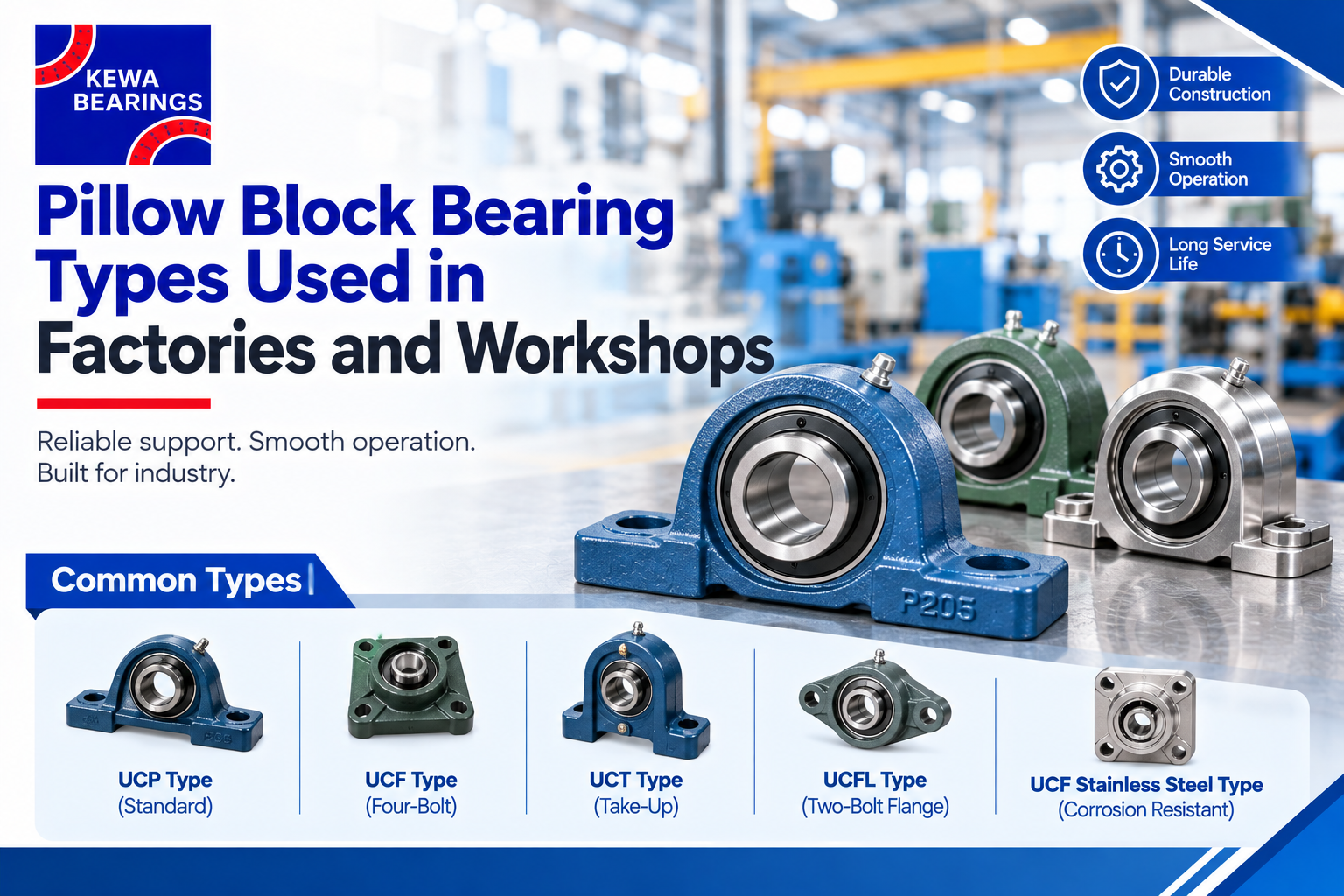 KEWA
BEARINGS

Pillow Block Bearing Types Used in Factories and Workshops

Reliable support. Smooth operation. Built for industry.

Durable Construction

Smooth Operation

Long Service Life

P205

Common Types

UCP Type
(Standard)

UCF Type
(Four-Bolt)

UCT Type
(Take-Up)

UCFL Type
(Two-Bolt Flange)

UCF Stainless Steel Type
(Corrosion Resistant)